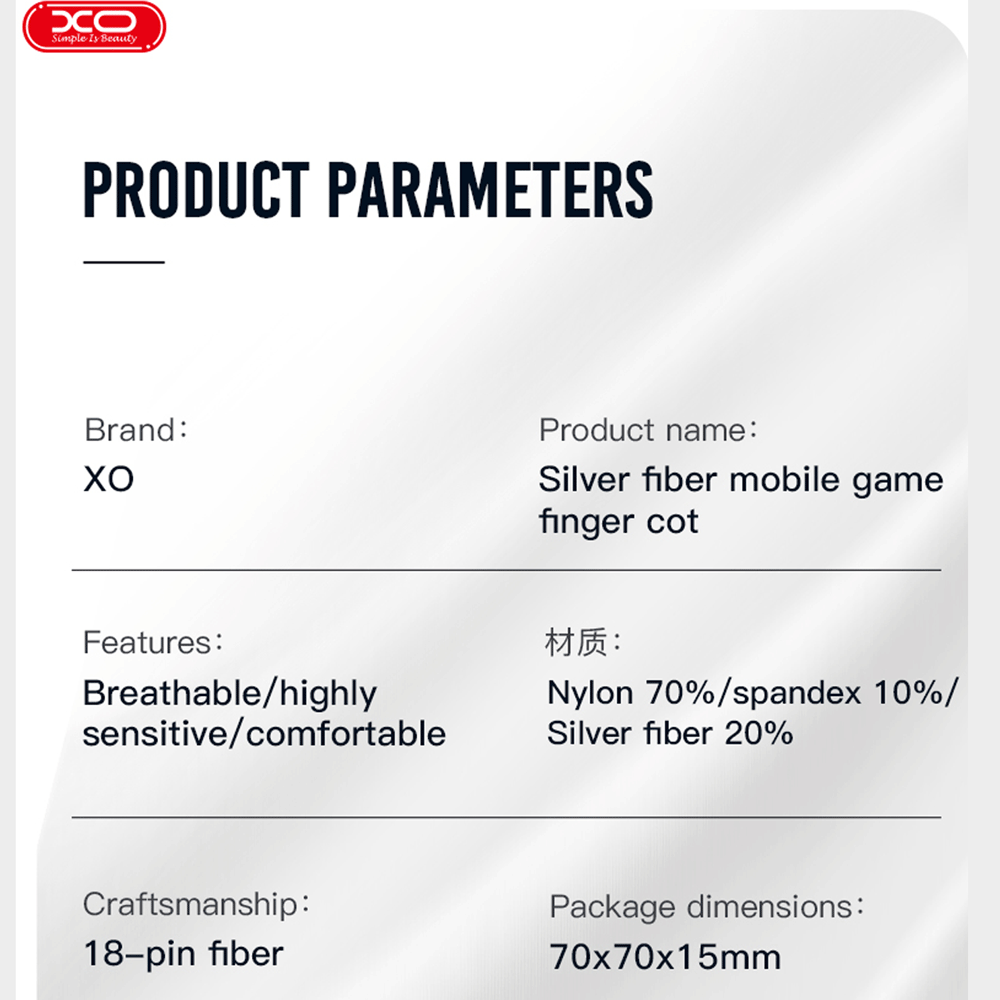 XO
Simple Is Beauty

PRODUCT PARAMETERS

Brand：
XO

Product name：
Silver fiber mobile game finger cot

Features：
Breathable/highly sensitive/comfortable

材质：
Nylon 70%/spandex 10%/ Silver fiber 20%

Craftsmanship：
18-pin fiber

Package dimensions：
70x70x15mm